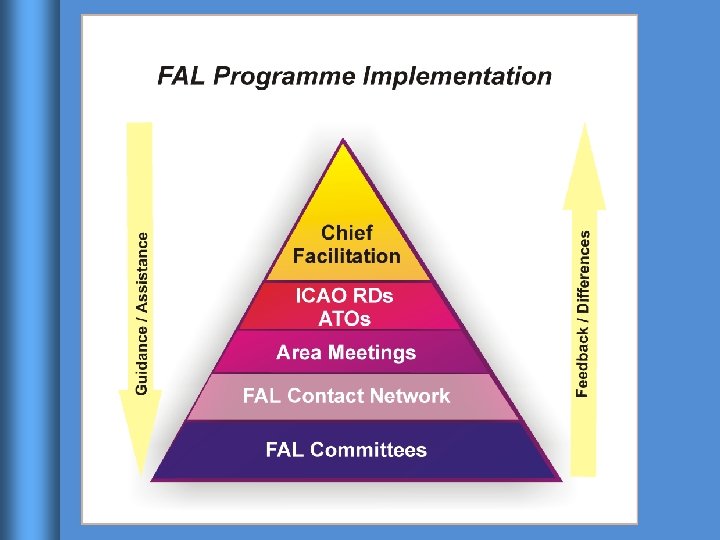 FAL Programme Implementation

Guidance / Assistance

Chief Facilitation

ICAO RDs ATOs

Area Meetings

FAL Contact Network

FAL Committees

Feedback / Differences